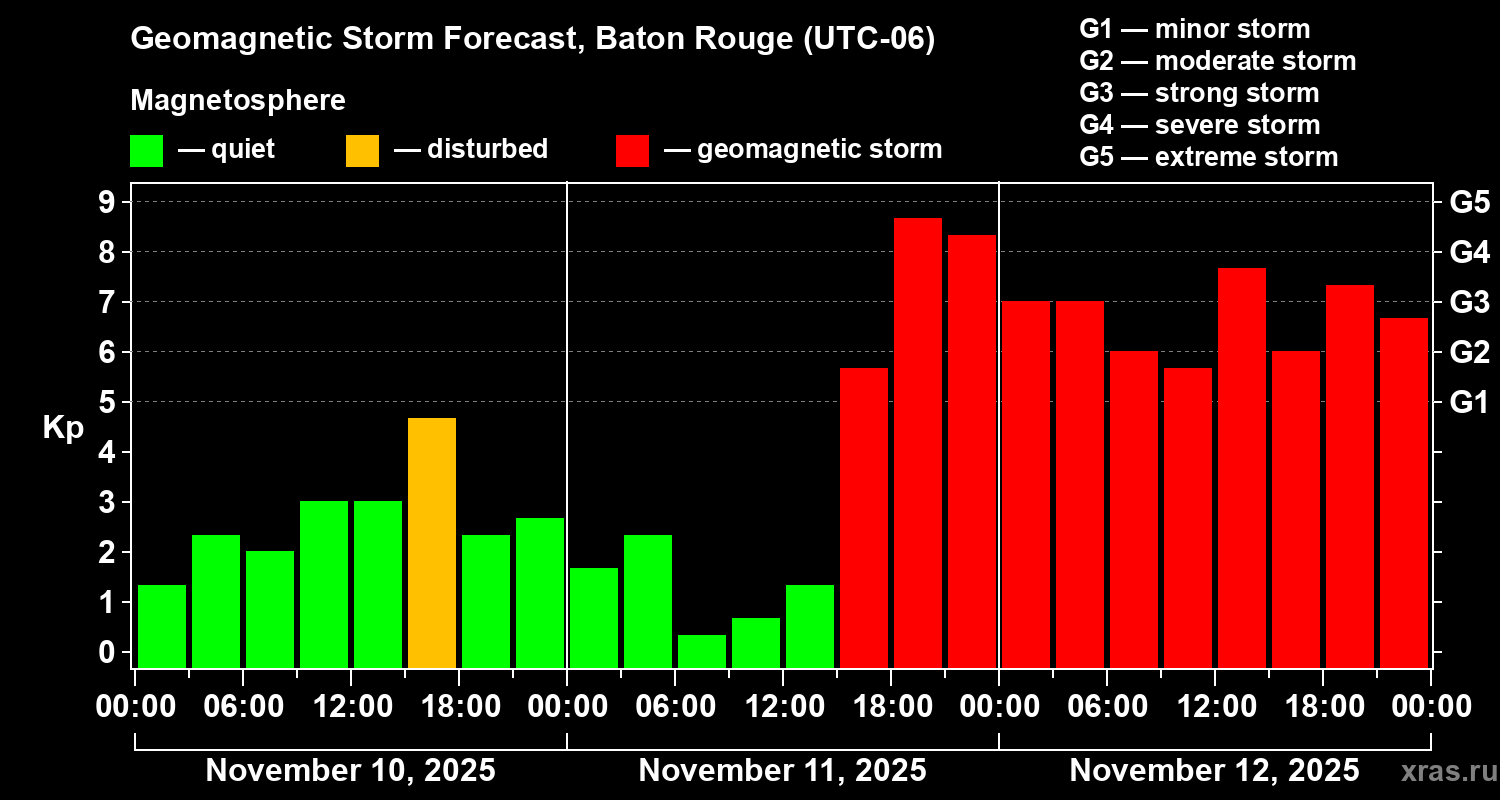 Geomagnetic Storm Forecast, Baton Rouge (UTC-06)

Magnetosphere

— quiet — disturbed — geomagnetic storm

G1 — minor storm
G2 — moderate storm
G3 — strong storm
G4 — severe storm
G5 — extreme storm

Kp

9
8
7
6
5
4
3
2
1
0

G5
G4
G3
G2
G1

00:00 06:00 12:00 18:00 00:00 06:00 12:00 18:00 00:00 06:00 12:00 18:00 00:00

November 10, 2025
November 11, 2025
November 12, 2025

xras.ru